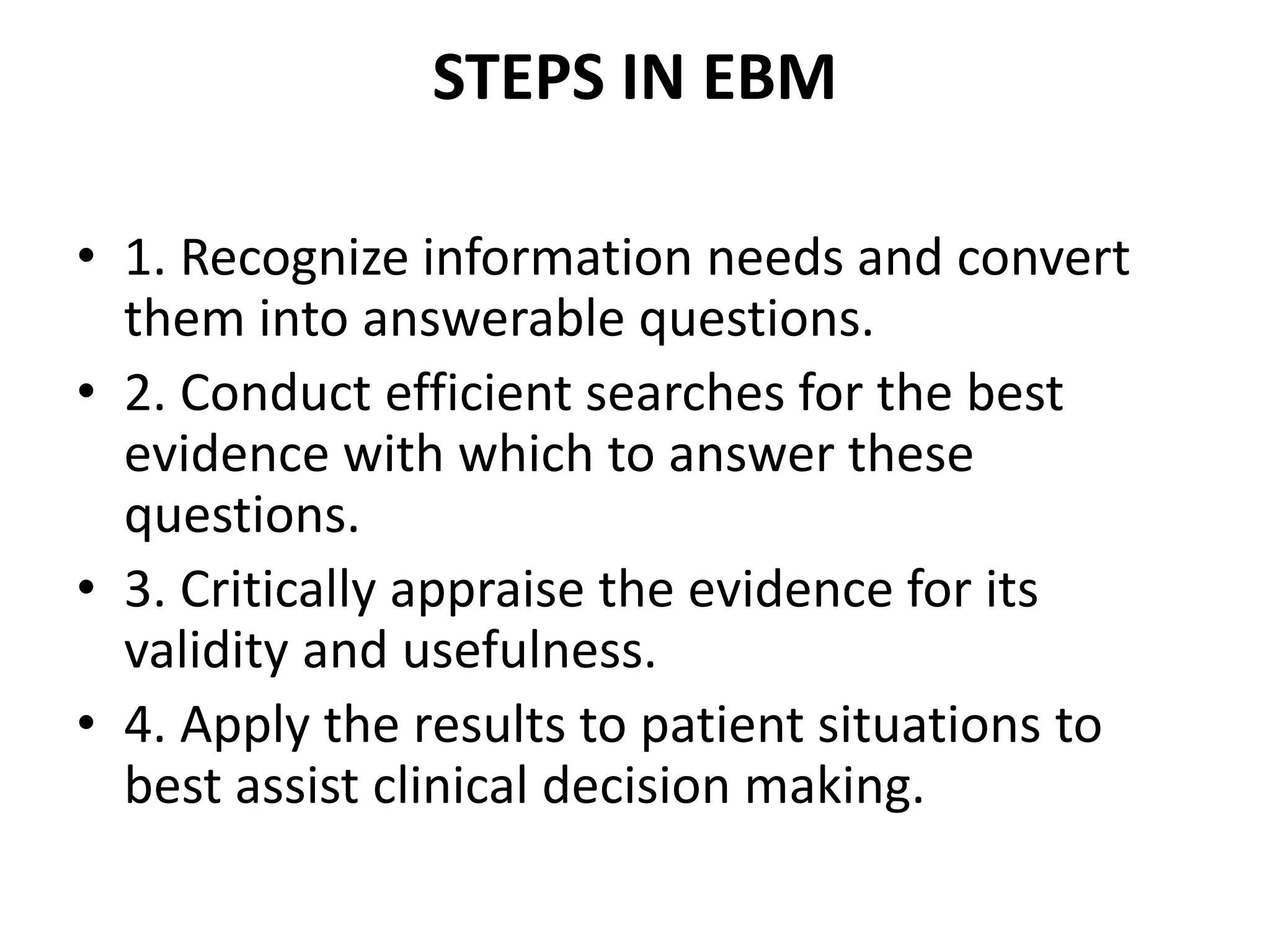 STEPS IN EBM

• 1. Recognize information needs and convert them into answerable questions.
• 2. Conduct efficient searches for the best evidence with which to answer these questions.
• 3. Critically appraise the evidence for its validity and usefulness.
• 4. Apply the results to patient situations to best assist clinical decision making.